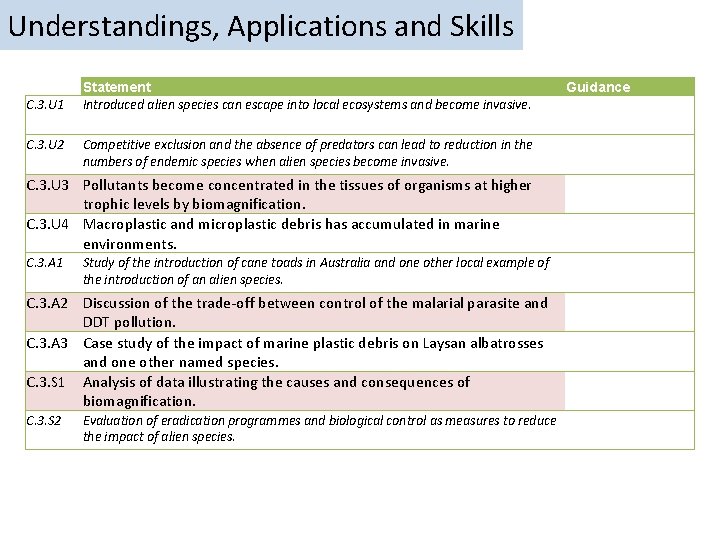 Understandings, Applications and Skills

| | Statement | Guidance |
|---|---|---|
| C.3.U1 | Introduced alien species can escape into local ecosystems and become invasive. | |
| C.3.U2 | Competitive exclusion and the absence of predators can lead to reduction in the numbers of endemic species when alien species become invasive. | |
| C.3.U3 | Pollutants become concentrated in the tissues of organisms at higher trophic levels by biomagnification. | |
| C.3.U4 | Macroplastic and microplastic debris has accumulated in marine environments. | |
| C.3.A1 | Study of the introduction of cane toads in Australia and one other local example of the introduction of an alien species. | |
| C.3.A2 | Discussion of the trade-off between control of the malarial parasite and DDT pollution. | |
| C.3.A3 | Case study of the impact of marine plastic debris on Laysan albatrosses and one other named species. | |
| C.3.S1 | Analysis of data illustrating the causes and consequences of biomagnification. | |
| C.3.S2 | Evaluation of eradication programmes and biological control as measures to reduce the impact of alien species. | |